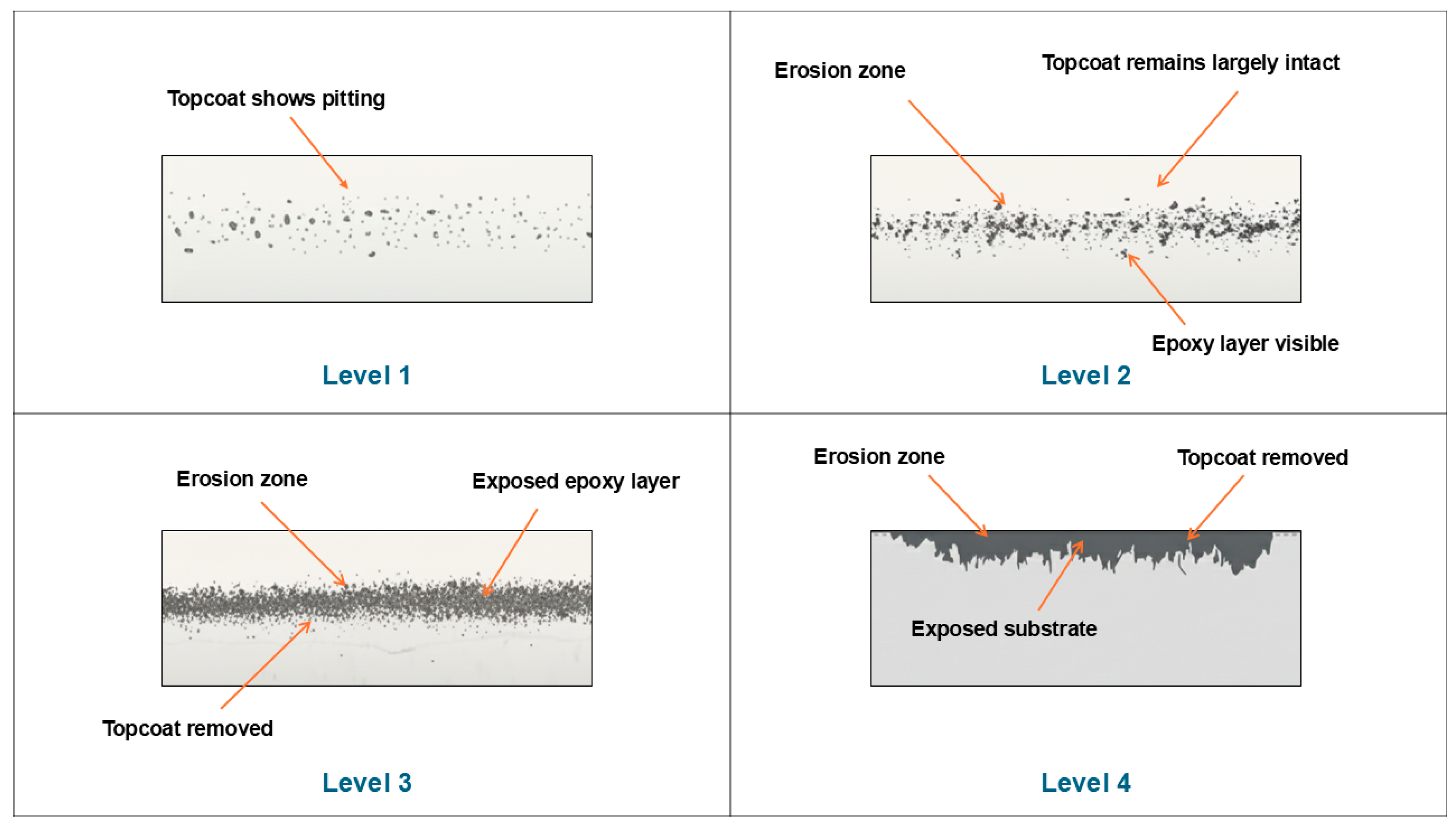 Topcoat shows pitting

Level 1

Erosion zone

Topcoat remains largely intact

Epoxy layer visible

Level 2

Erosion zone

Exposed epoxy layer

Topcoat removed

Level 3

Erosion zone

Topcoat removed

Exposed substrate

Level 4